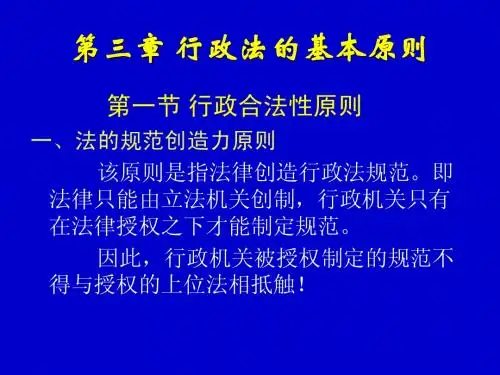 第三章 行政法的基本原则

第一节 行政合法性原则

一、法的规范创造力原则

该原则是指法律创造行政法规范。即法律只能由立法机关创制，行政机关只有在法律授权之下才能制定规范。

因此，行政机关被授权制定的规范不得与授权的上位法相抵触！